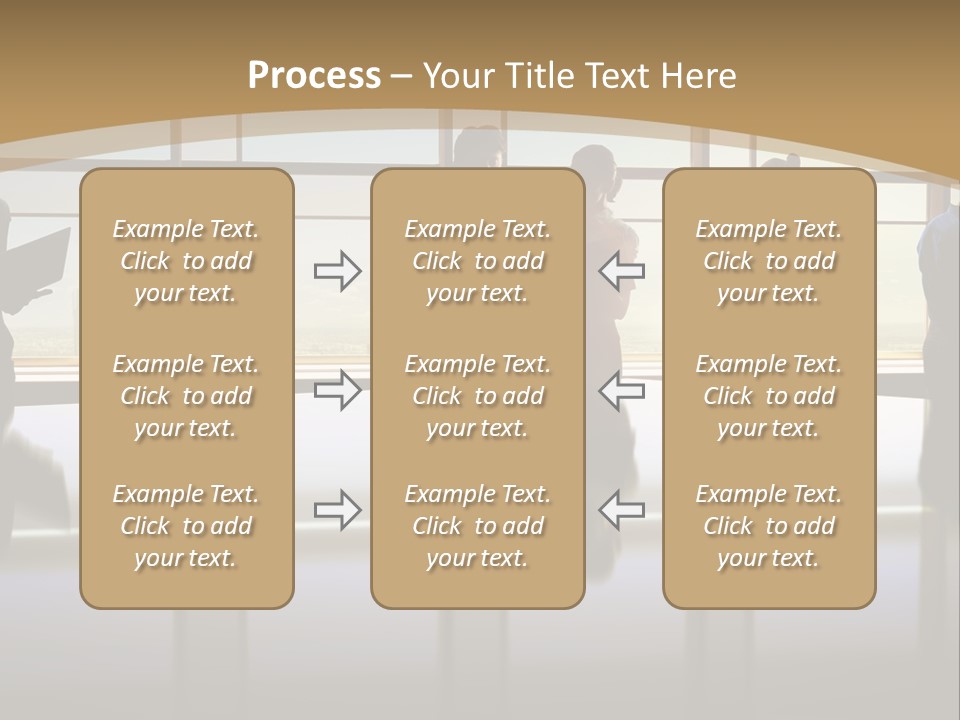 Process – Your Title Text Here

Example Text. Click to add your text.

Example Text. Click to add your text.

Example Text. Click to add your text.

Example Text. Click to add your text.

Example Text. Click to add your text.

Example Text. Click to add your text.

Example Text. Click to add your text.

Example Text. Click to add your text.

Example Text. Click to add your text.